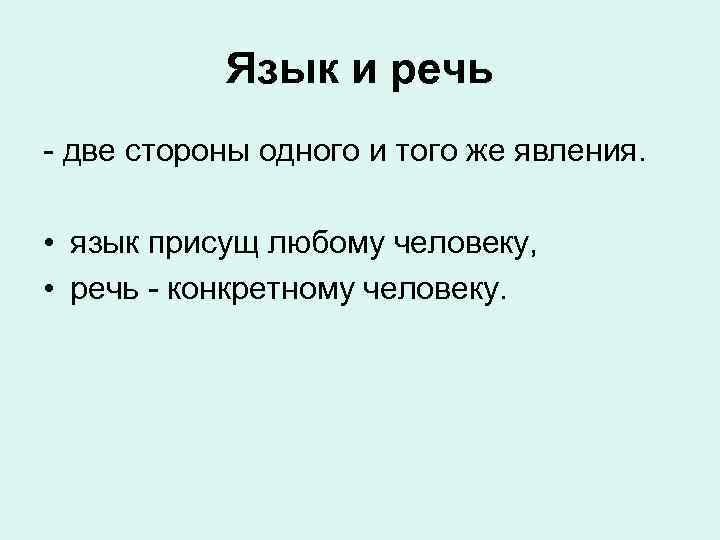 Язык и речь

- две стороны одного и того же явления.

• язык присущ любому человеку,
• речь - конкретному человеку.